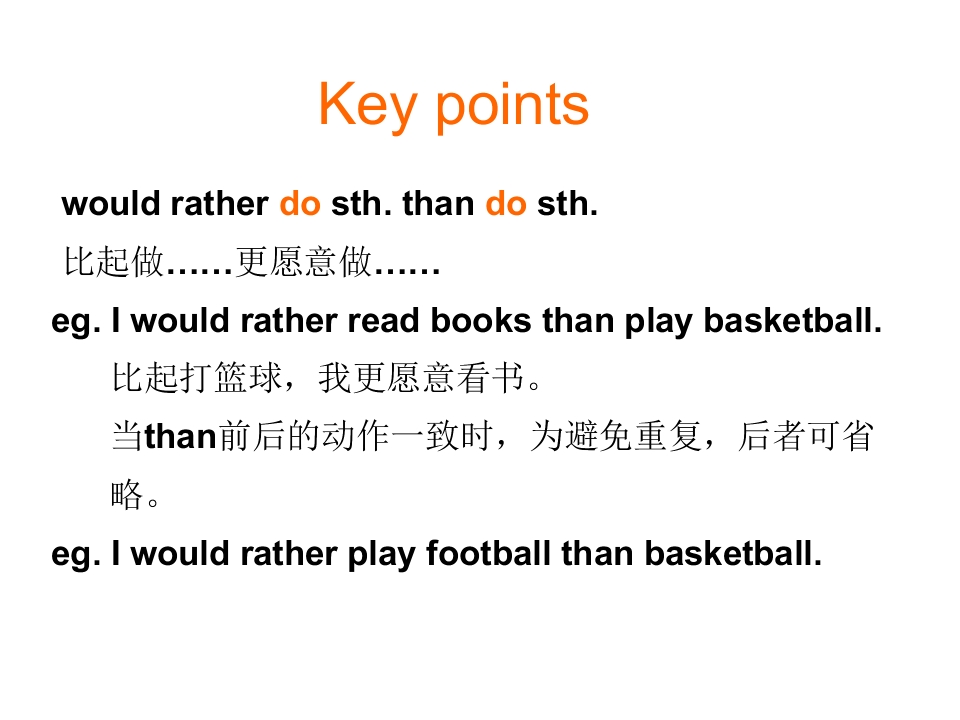 Key points

would rather do sth. than do sth.

比起做……更愿意做……

eg. I would rather read books than play basketball.

比起打篮球，我更愿意看书。

当than前后的动作一致时，为避免重复，后者可省略。

eg. I would rather play football than basketball.